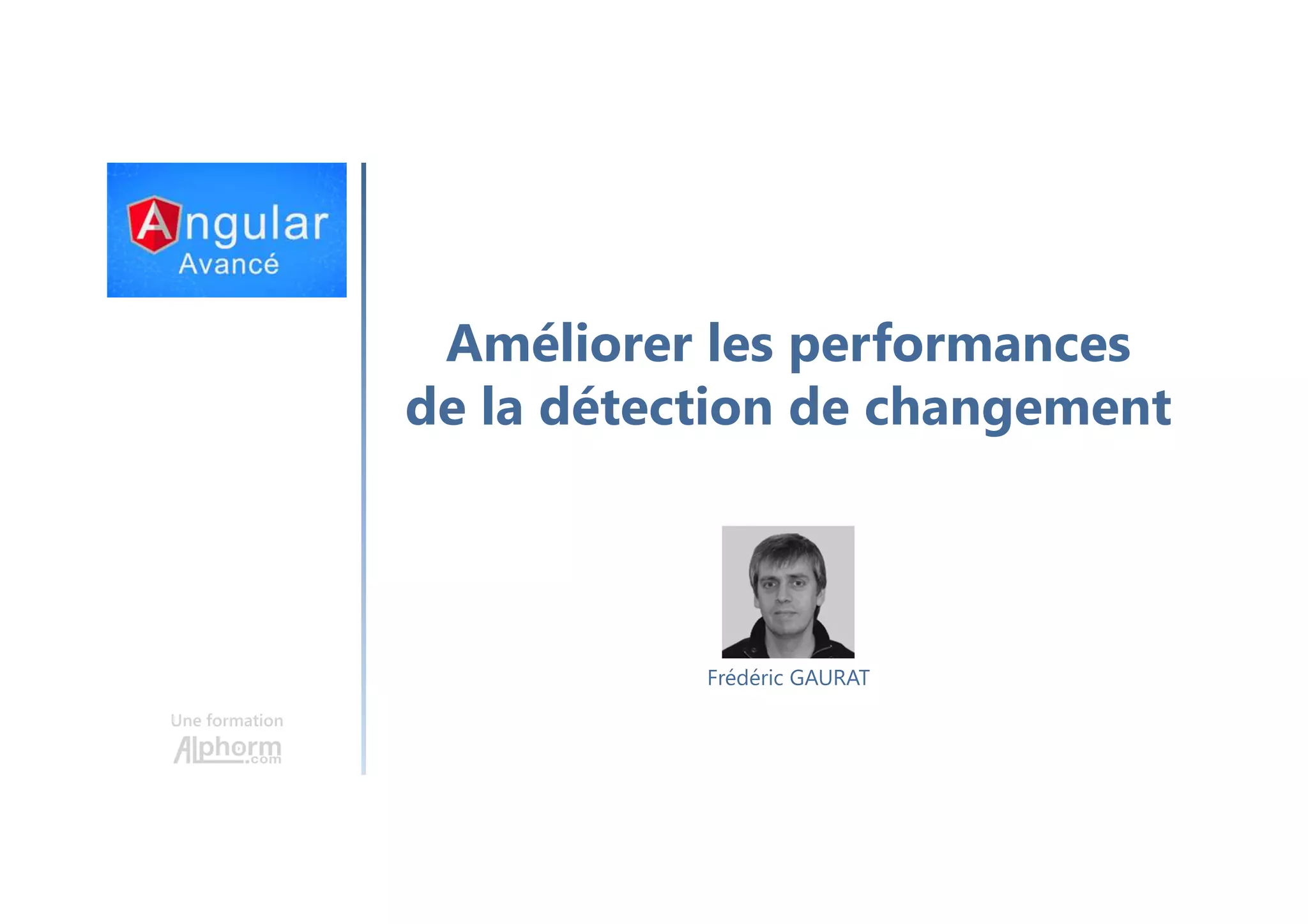 Angular
Avancé

Améliorer les performances de la détection de changement

Frédéric GAURAT

Une formation
Alphorm.com